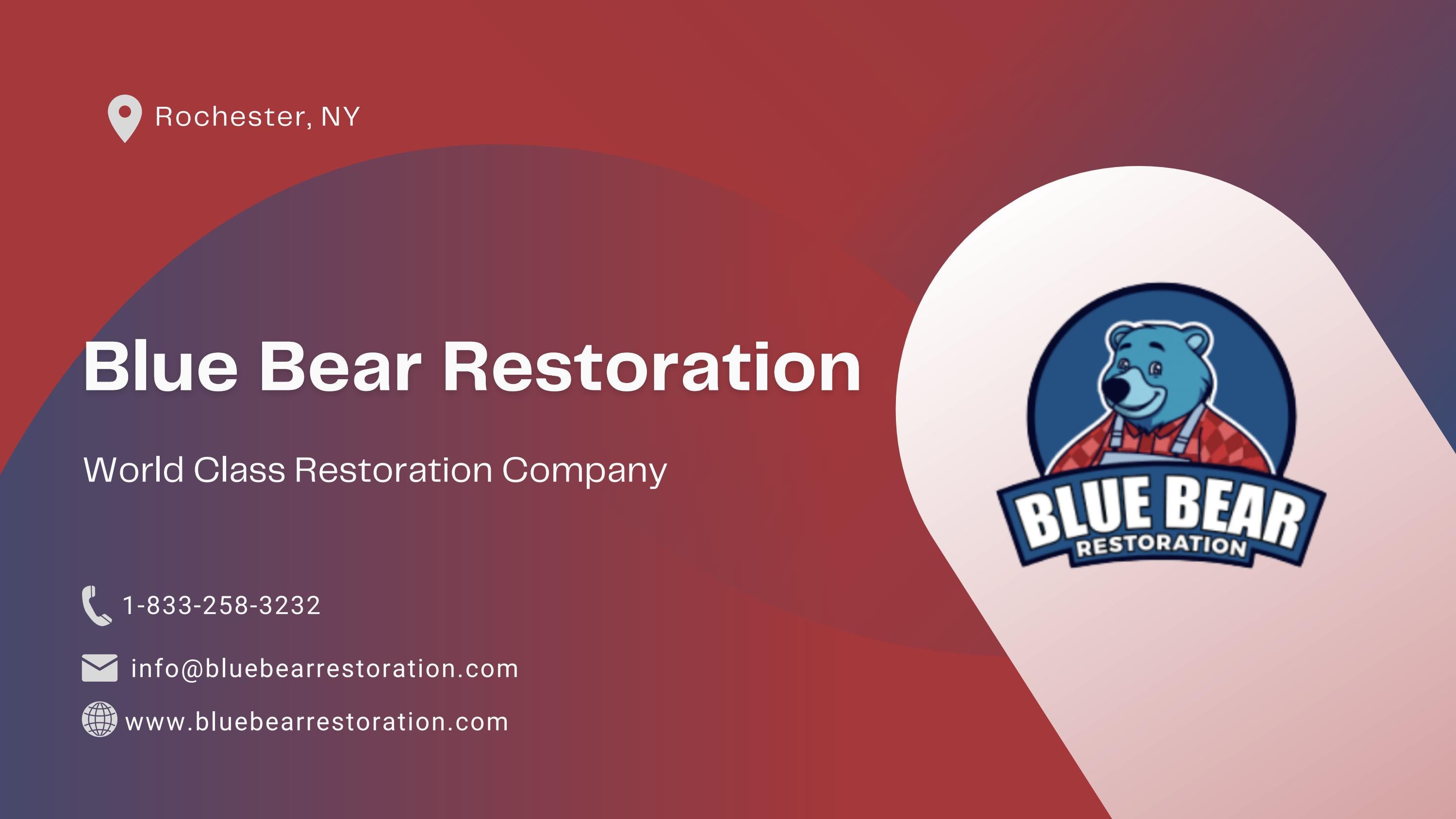 Rochester, NY

Blue Bear Restoration

World Class Restoration Company

1-833-258-3232

info@bluebearrestoration.com

www.bluebearrestoration.com

BLUE BEAR
RESTORATION